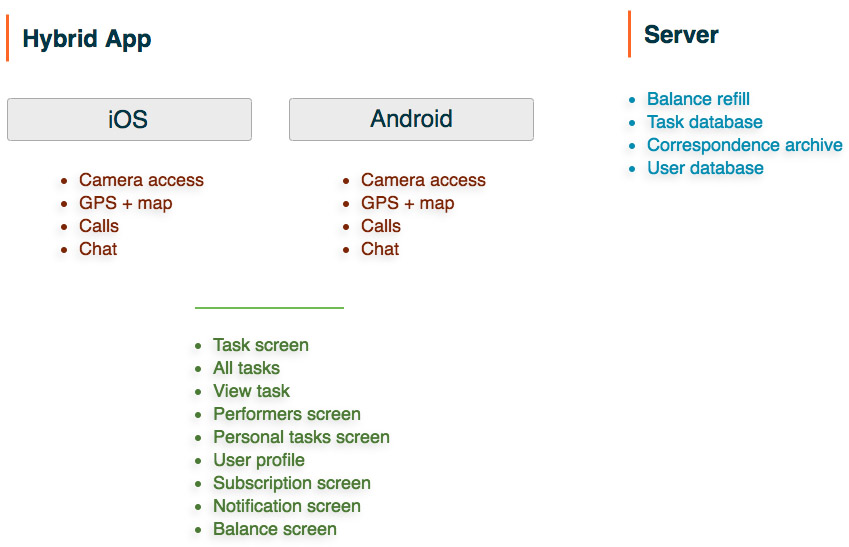 Hybrid App

iOS

- Camera access
- GPS + map
- Calls
- Chat

Android

- Camera access
- GPS + map
- Calls
- Chat

- Task screen
- All tasks
- View task
- Performers screen
- Personal tasks screen
- User profile
- Subscription screen
- Notification screen
- Balance screen

Server

- Balance refill
- Task database
- Correspondence archive
- User database